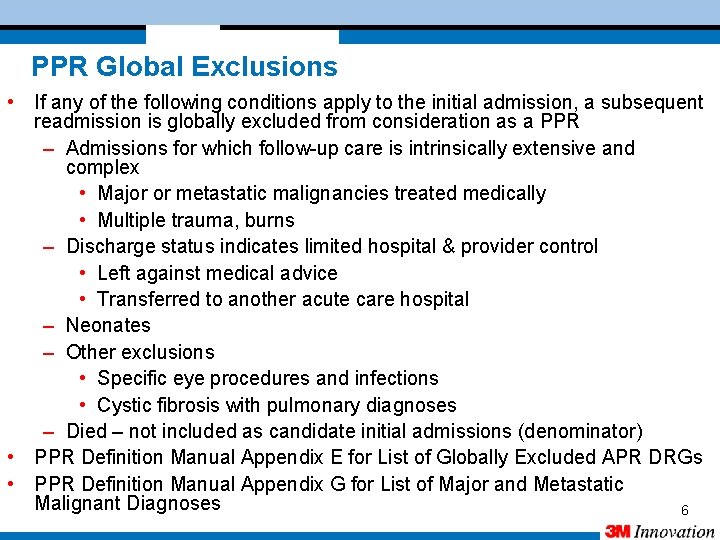 PPR Global Exclusions

• If any of the following conditions apply to the initial admission, a subsequent readmission is globally excluded from consideration as a PPR

– Admissions for which follow-up care is intrinsically extensive and complex

• Major or metastatic malignancies treated medically

• Multiple trauma, burns

– Discharge status indicates limited hospital & provider control

• Left against medical advice

• Transferred to another acute care hospital

– Neonates

– Other exclusions

• Specific eye procedures and infections

• Cystic fibrosis with pulmonary diagnoses

– Died – not included as candidate initial admissions (denominator)

• PPR Definition Manual Appendix E for List of Globally Excluded APR DRGs

• PPR Definition Manual Appendix G for List of Major and Metastatic Malignant Diagnoses

6

3M Innovation